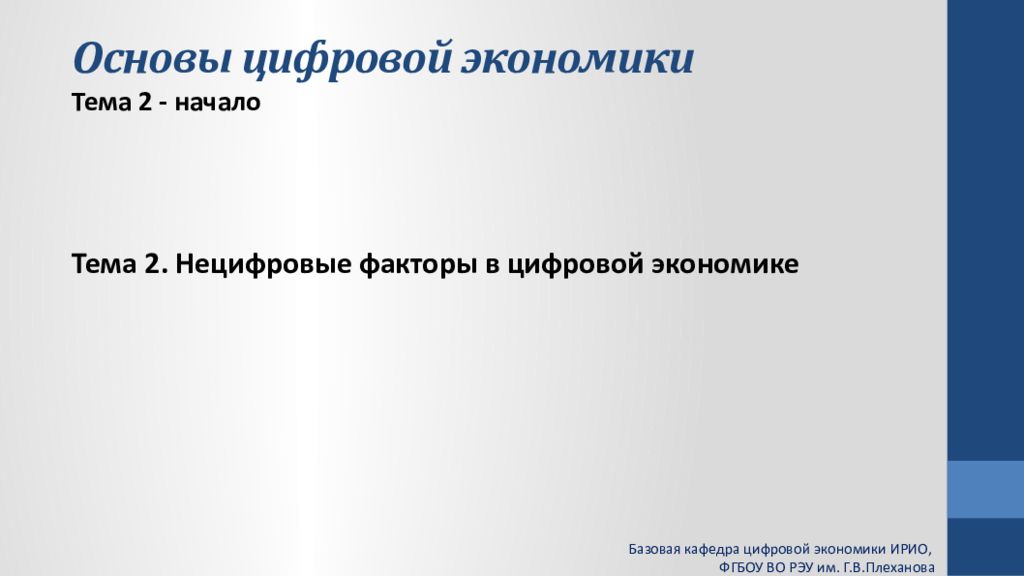 Основы цифровой экономики
Тема 2 - начало

Тема 2. Нецифровые факторы в цифровой экономике

Базовая кафедра цифровой экономики ИРИО,
ФГБОУ ВО РЭУ им. Г.В.Плеханова